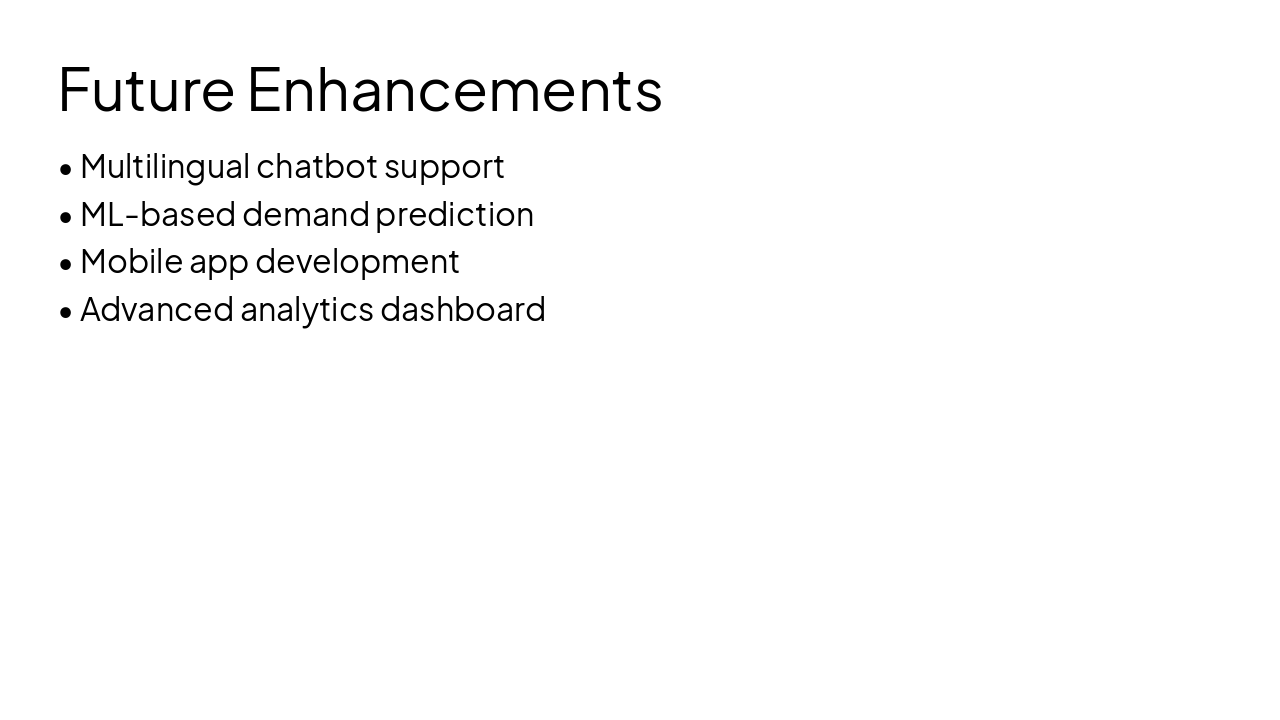 Future Enhancements

• Multilingual chatbot support
• ML-based demand prediction
• Mobile app development
• Advanced analytics dashboard